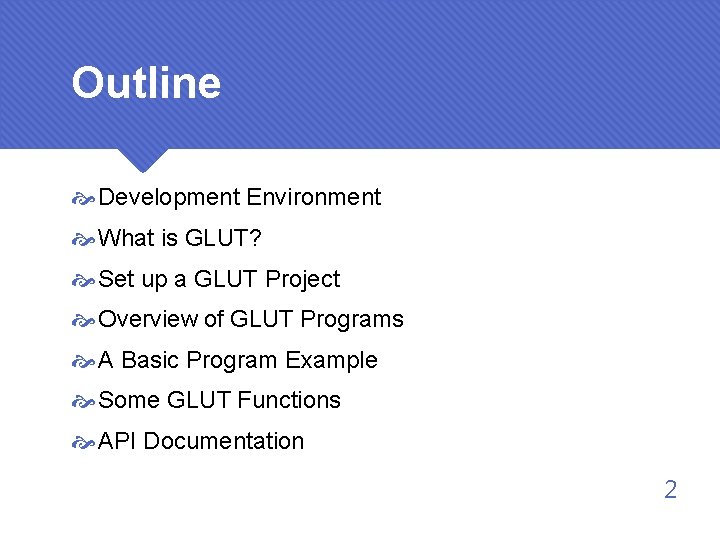 Outline

Development Environment

What is GLUT?

Set up a GLUT Project

Overview of GLUT Programs

A Basic Program Example

Some GLUT Functions

API Documentation

2